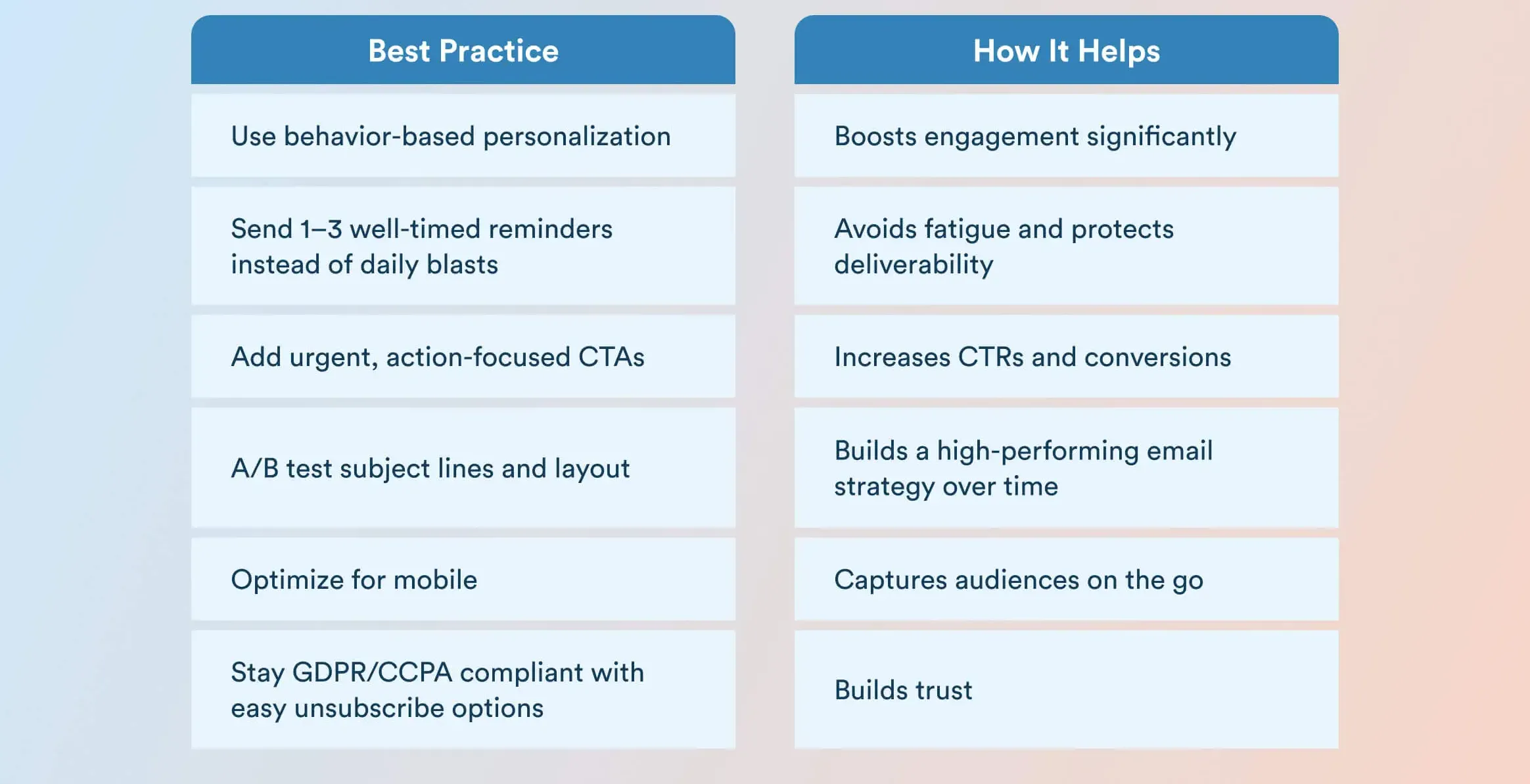 | Best Practice | How It Helps |
|---|---|
| Use behavior-based personalization | Boosts engagement significantly |
| Send 1–3 well-timed reminders instead of daily blasts | Avoids fatigue and protects deliverability |
| Add urgent, action-focused CTAs | Increases CTRs and conversions |
| A/B test subject lines and layout | Builds a high-performing email strategy over time |
| Optimize for mobile | Captures audiences on the go |
| Stay GDPR/CCPA compliant with easy unsubscribe options | Builds trust |